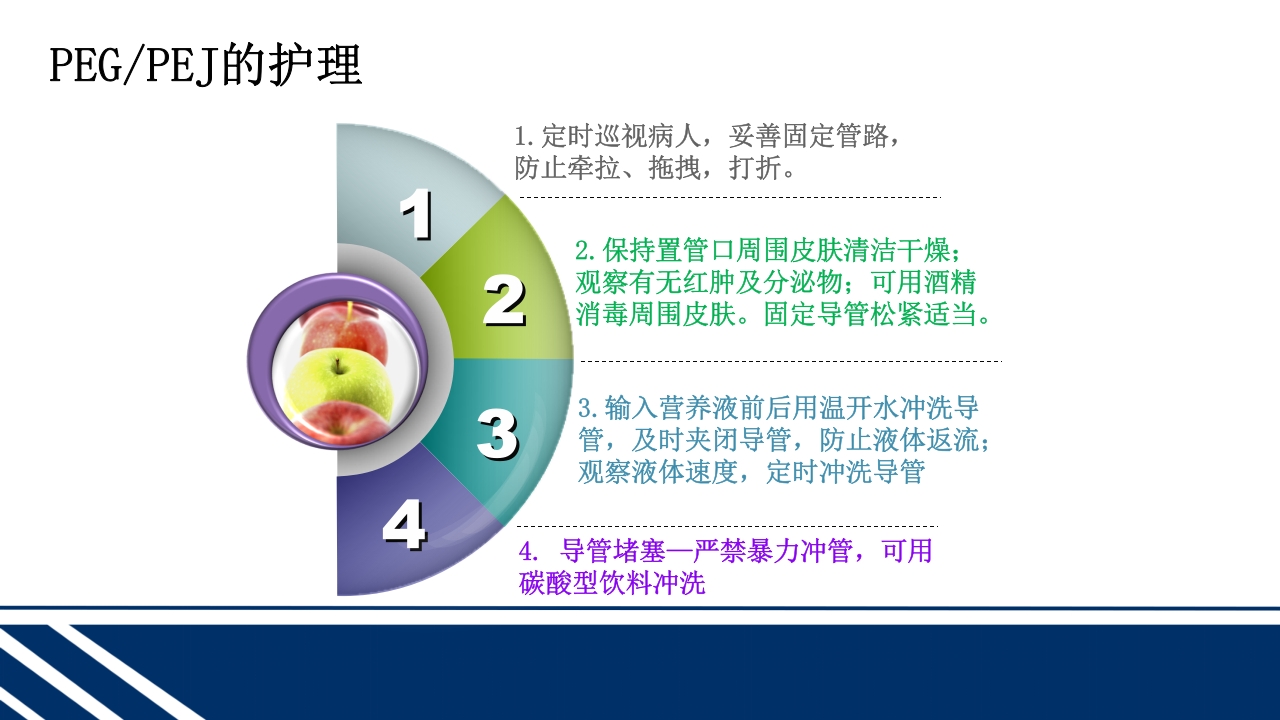 PEG/PEJ的护理

1

2

3

4

1.定时巡视病人，妥善固定管路，防止牵拉、拖拽，打折。

2.保持置管口周围皮肤清洁干燥；观察有无红肿及分泌物；可用酒精消毒周围皮肤。固定导管松紧适当。

3.输入营养液前后用温开水冲洗导管，及时夹闭导管，防止液体返流；观察液体速度，定时冲洗导管

4. 导管堵塞—严禁暴力冲管，可用碳酸型饮料冲洗